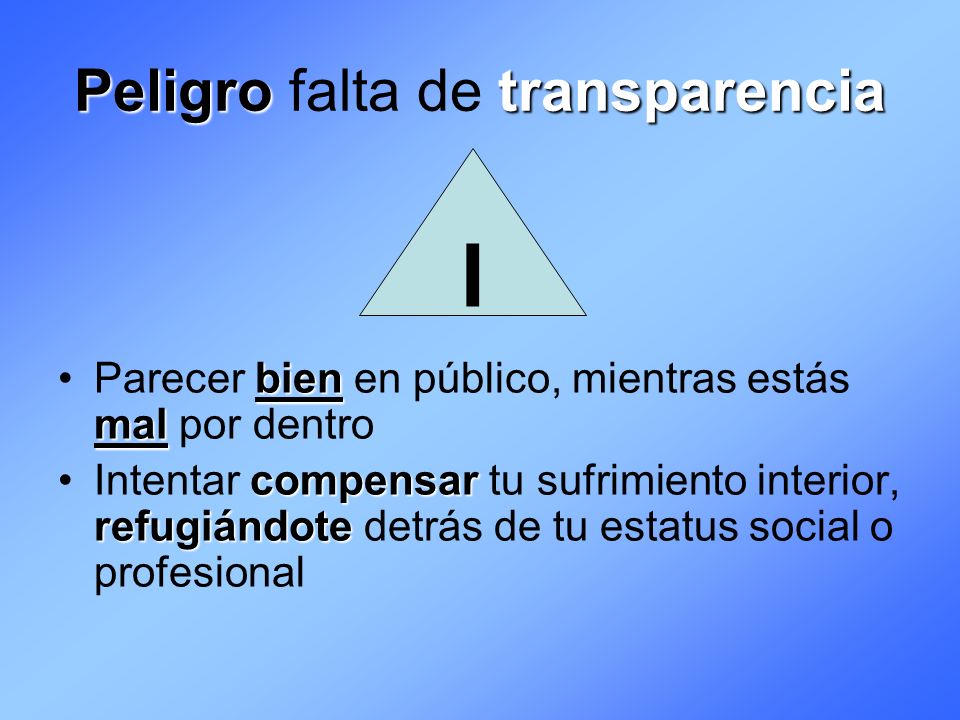 Peligro falta de transparencia

I

• Parecer bien en público, mientras estás mal por dentro
• Intentar compensar tu sufrimiento interior, refugiándote detrás de tu estatus social o profesional